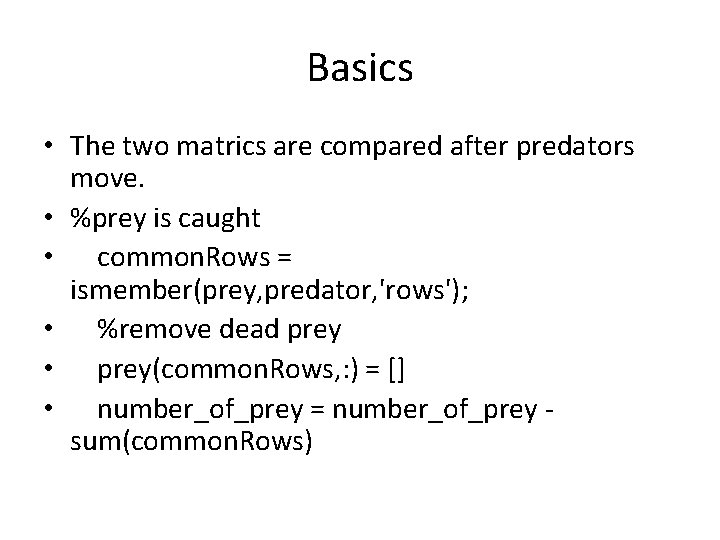 Basics

• The two matrics are compared after predators move.
• %prey is caught
• commonRows = ismember(prey,predator,'rows');
• %remove dead prey
• prey(commonRows,:) = []
• number_of_prey = number_of_prey - sum(commonRows)